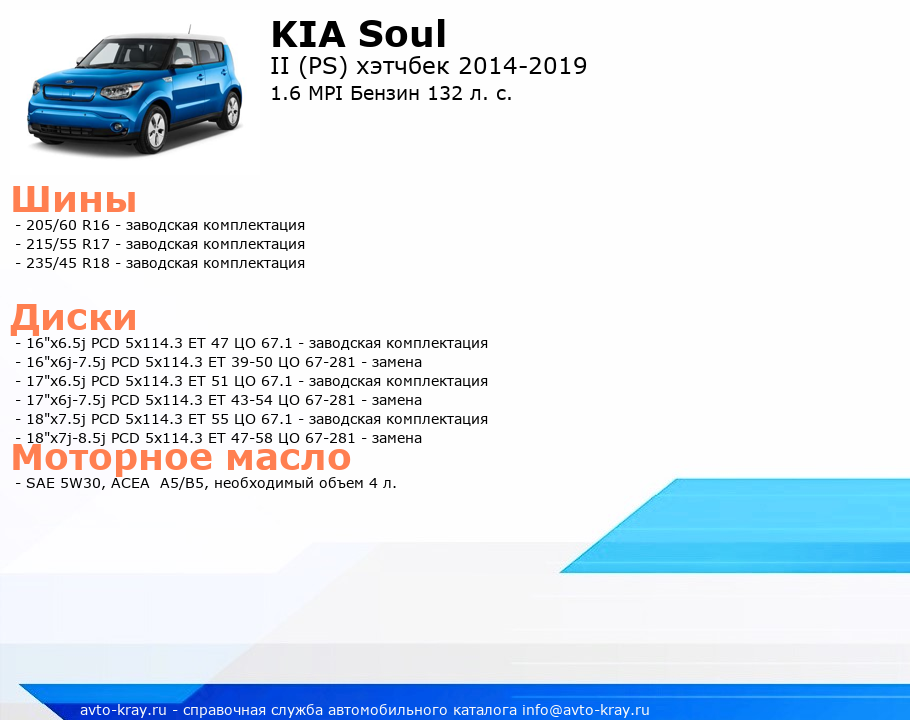 KIA Soul
II (PS) хэтчбек 2014-2019
1.6 MPI Бензин 132 л. с.

Шины
- 205/60 R16 - заводская комплектация
- 215/55 R17 - заводская комплектация
- 235/45 R18 - заводская комплектация

Диски
- 16"x6.5j PCD 5x114.3 ET 47 ЦО 67.1 - заводская комплектация
- 16"x6j-7.5j PCD 5x114.3 ET 39-50 ЦО 67-281 - замена
- 17"x6.5j PCD 5x114.3 ET 51 ЦО 67.1 - заводская комплектация
- 17"x6j-7.5j PCD 5x114.3 ET 43-54 ЦО 67-281 - замена
- 18"x7.5j PCD 5x114.3 ET 55 ЦО 67.1 - заводская комплектация
- 18"x7j-8.5j PCD 5x114.3 ET 47-58 ЦО 67-281 - замена

Моторное масло
- SAE 5W30, ACEA A5/B5, необходимый объем 4 л.

avto-kray.ru - справочная служба автомобильного каталога info@avto-kray.ru